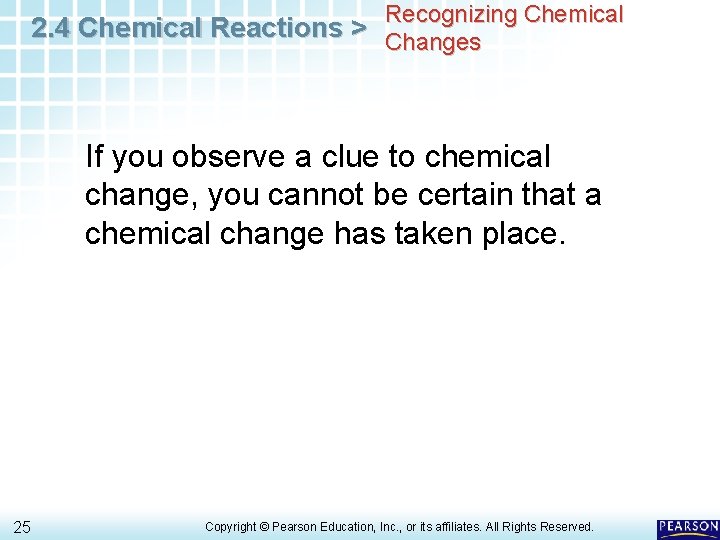 2.4 Chemical Reactions > Recognizing Chemical Changes

If you observe a clue to chemical change, you cannot be certain that a chemical change has taken place.

25

Copyright © Pearson Education, Inc., or its affiliates. All Rights Reserved.

PEARSON